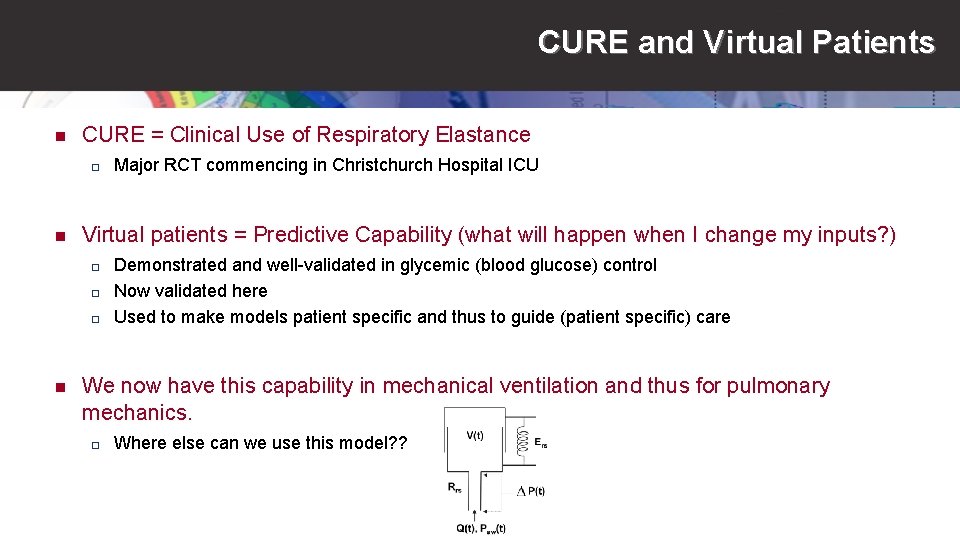 CURE and Virtual Patients

CURE = Clinical Use of Respiratory Elastance

Major RCT commencing in Christchurch Hospital ICU

Virtual patients = Predictive Capability (what will happen when I change my inputs?)

Demonstrated and well-validated in glycemic (blood glucose) control

Now validated here

Used to make models patient specific and thus to guide (patient specific) care

We now have this capability in mechanical ventilation and thus for pulmonary mechanics.

Where else can we use this model??

V(t)

$E_{rs}$

$R_{rs}$

$\Delta P(t)$

Q(t), $P_{aw}(t)$